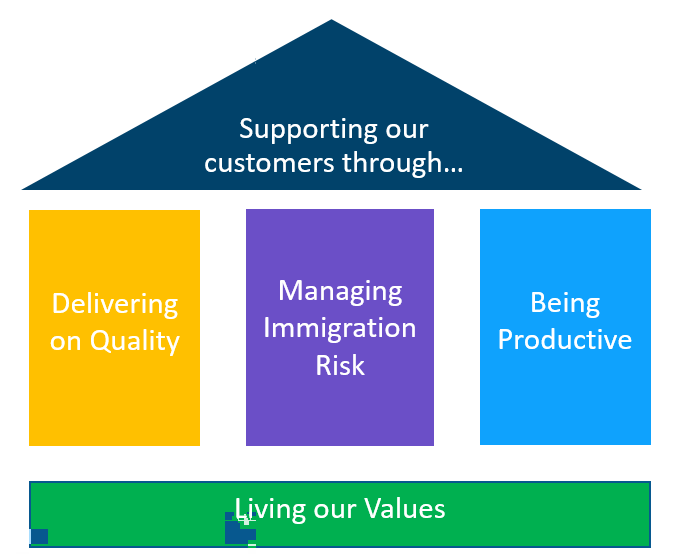 Supporting our customers through...

Delivering on Quality

Managing Immigration Risk

Being Productive

Living our Values